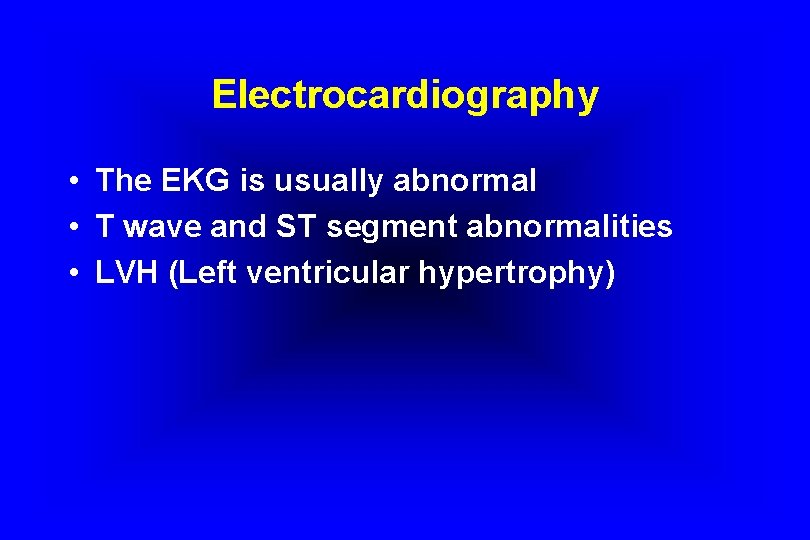 Electrocardiography

• The EKG is usually abnormal
• T wave and ST segment abnormalities
• LVH (Left ventricular hypertrophy)